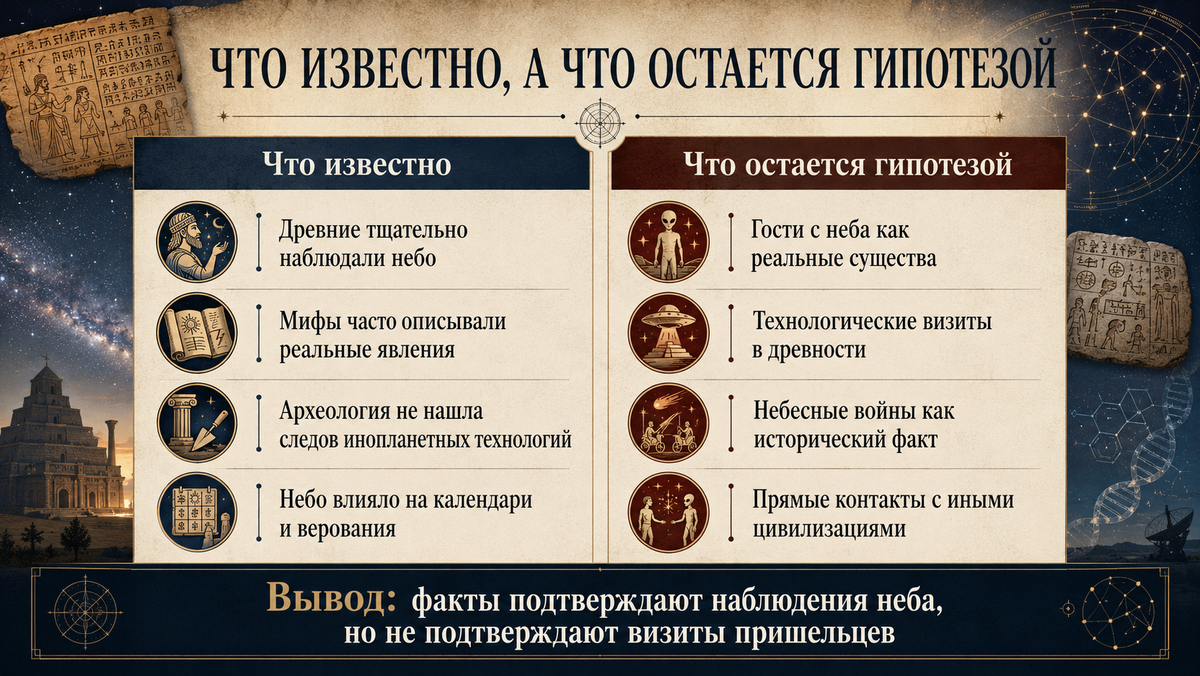 ЧТО ИЗВЕСТНО, А ЧТО ОСТАЕТСЯ ГИПОТЕЗОЙ

Что известно

Древние тщательно наблюдали небо

Мифы часто описывали реальные явления

Археология не нашла следов инопланетных технологий

Небо влияло на календари и верования

Что остается гипотезой

Гости с неба как реальные существа

Технологические визиты в древности

Небесные войны как исторический факт

Прямые контакты с иными цивилизациями

Вывод: факты подтверждают наблюдения неба, но не подтверждают визиты пришельцев